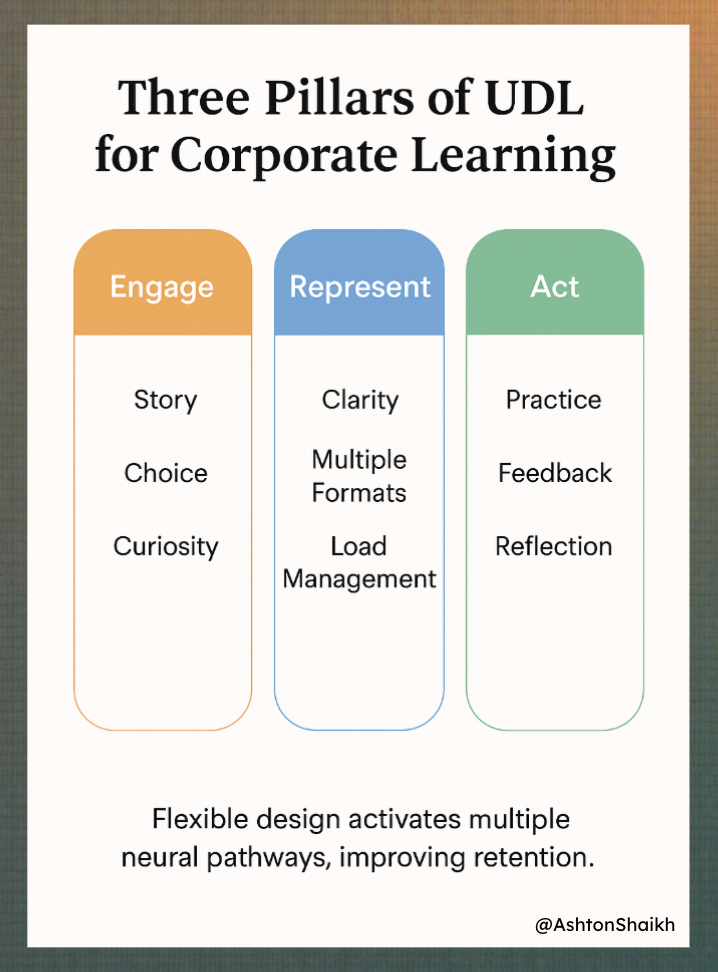 Three Pillars of UDL for Corporate Learning

Engage

Story

Choice

Curiosity

Represent

Clarity

Multiple Formats

Load Management

Act

Practice

Feedback

Reflection

Flexible design activates multiple neural pathways, improving retention.

@AshtonShaikh